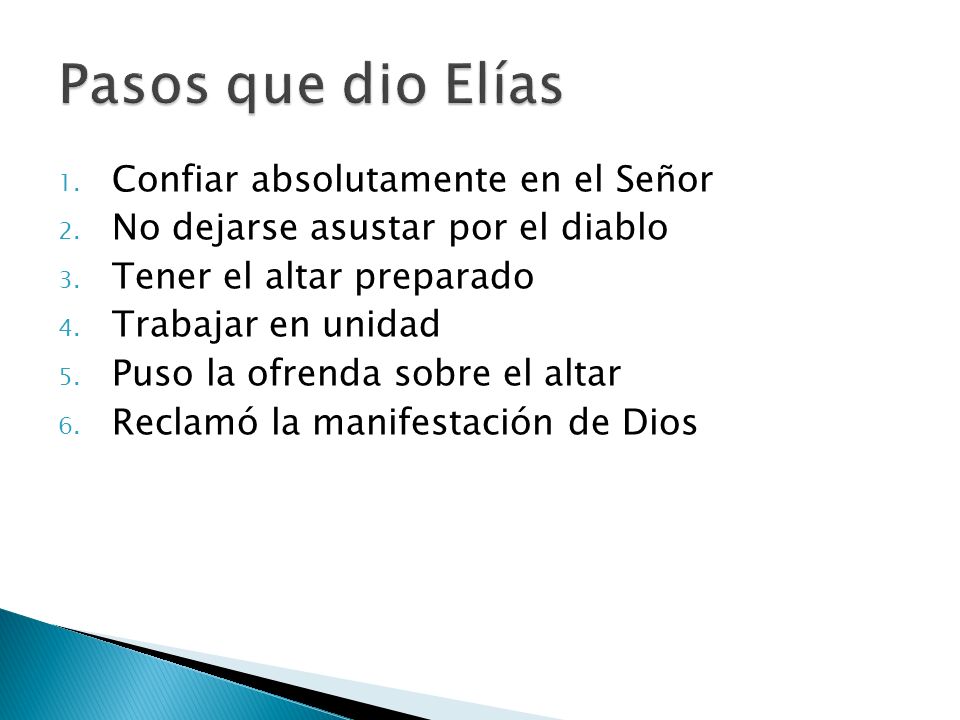 Pasos que dio Elías

1. Confiar absolutamente en el Señor
2. No dejarse asustar por el diablo
3. Tener el altar preparado
4. Trabajar en unidad
5. Puso la ofrenda sobre el altar
6. Reclamó la manifestación de Dios